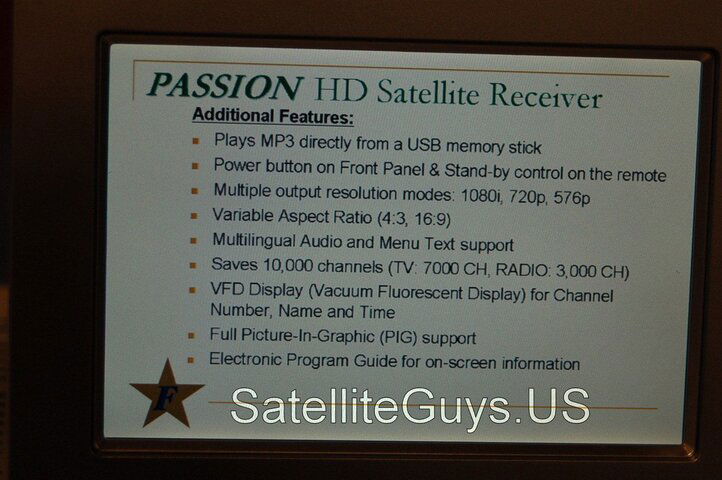 PASSION HD Satellite Receiver

Additional Features:

- Plays MP3 directly from a USB memory stick
- Power button on Front Panel & Stand-by control on the remote
- Multiple output resolution modes: 1080i, 720p, 576p
- Variable Aspect Ratio (4:3, 16:9)
- Multilingual Audio and Menu Text support
- Saves 10,000 channels (TV: 7000 CH, RADIO: 3,000 CH)
- VFD Display (Vacuum Fluorescent Display) for Channel Number, Name and Time
- Full Picture-In-Graphic (PIG) support
- Electronic Program Guide for on-screen information

F

SatelliteGuys.US